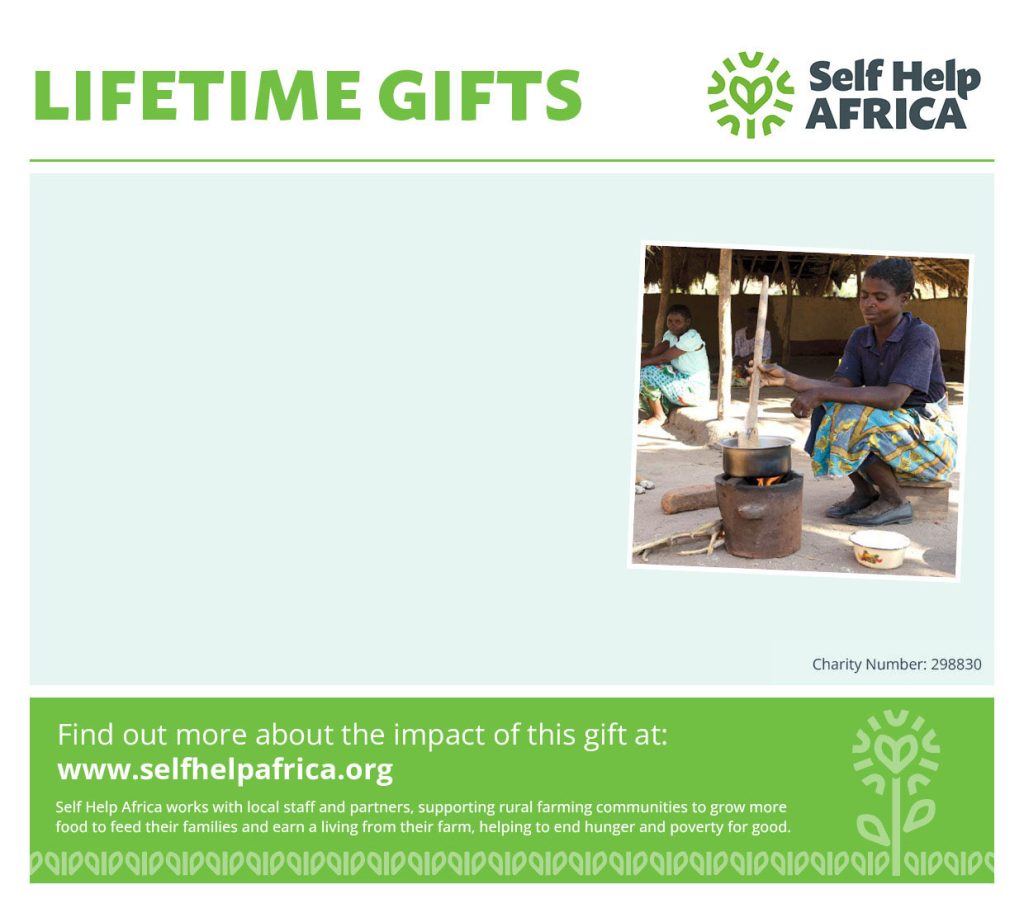 LIFETIME GIFTS

Self Help AFRICA

Charity Number: 298830

Find out more about the impact of this gift at:
www.selfhelpafrica.org

Self Help Africa works with local staff and partners, supporting rural farming communities to grow more food to feed their families and earn a living from their farm, helping to end hunger and poverty for good.